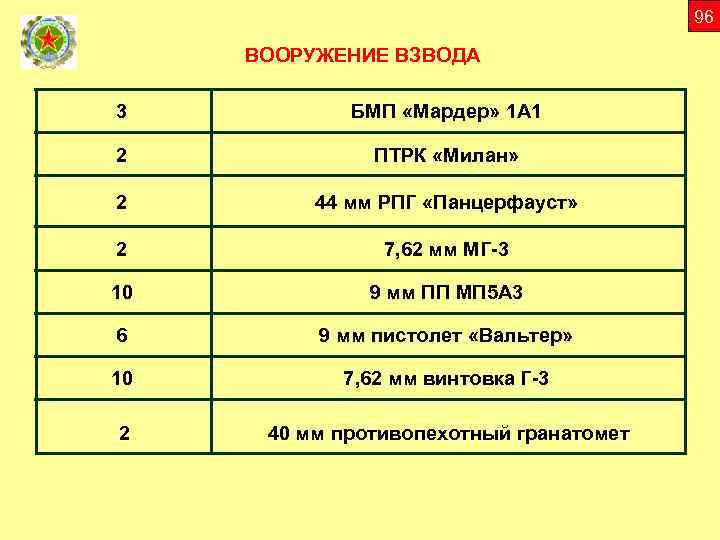 96

ВООРУЖЕНИЕ ВЗВОДА

| 3 | БМП «Мардер» 1А1 |
|---|---|
| 2 | ПТРК «Милан» |
| 2 | 44 мм РПГ «Панцерфауст» |
| 2 | 7,62 мм МГ-3 |
| 10 | 9 мм ПП МП5А3 |
| 6 | 9 мм пистолет «Вальтер» |
| 10 | 7,62 мм винтовка Г-3 |
| 2 | 40 мм противопехотный гранатомет |